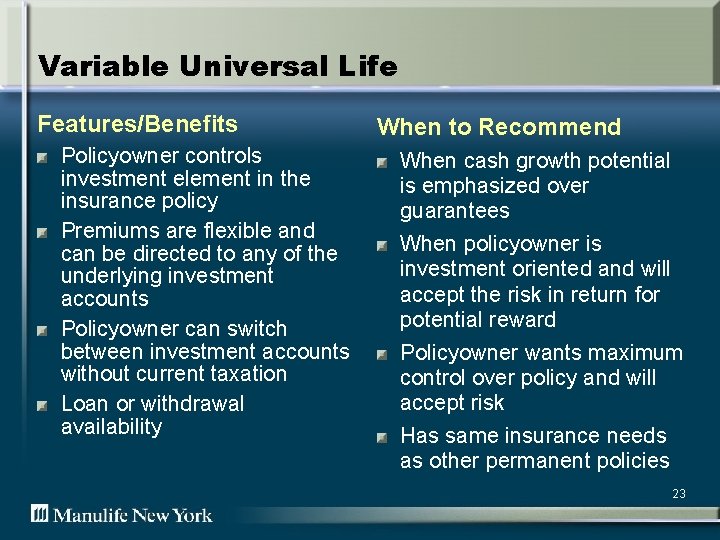 Variable Universal Life

Features/Benefits

Policyowner controls investment element in the insurance policy

Premiums are flexible and can be directed to any of the underlying investment accounts

Policyowner can switch between investment accounts without current taxation

Loan or withdrawal availability

When to Recommend

When cash growth potential is emphasized over guarantees

When policyowner is investment oriented and will accept the risk in return for potential reward

Policyowner wants maximum control over policy and will accept risk

Has same insurance needs as other permanent policies

23

Manulife New York